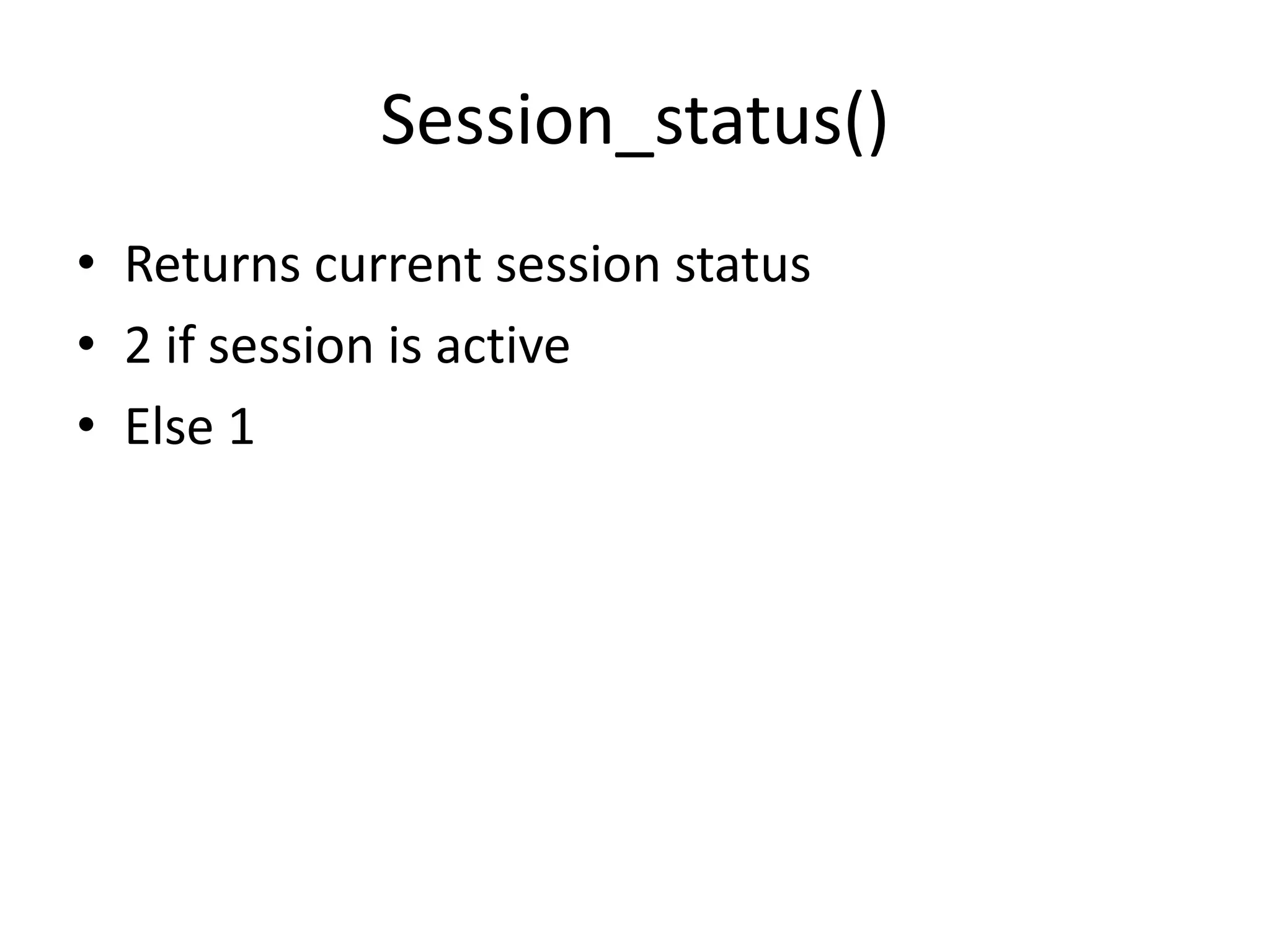 Session_status()

• Returns current session status
• 2 if session is active
• Else 1